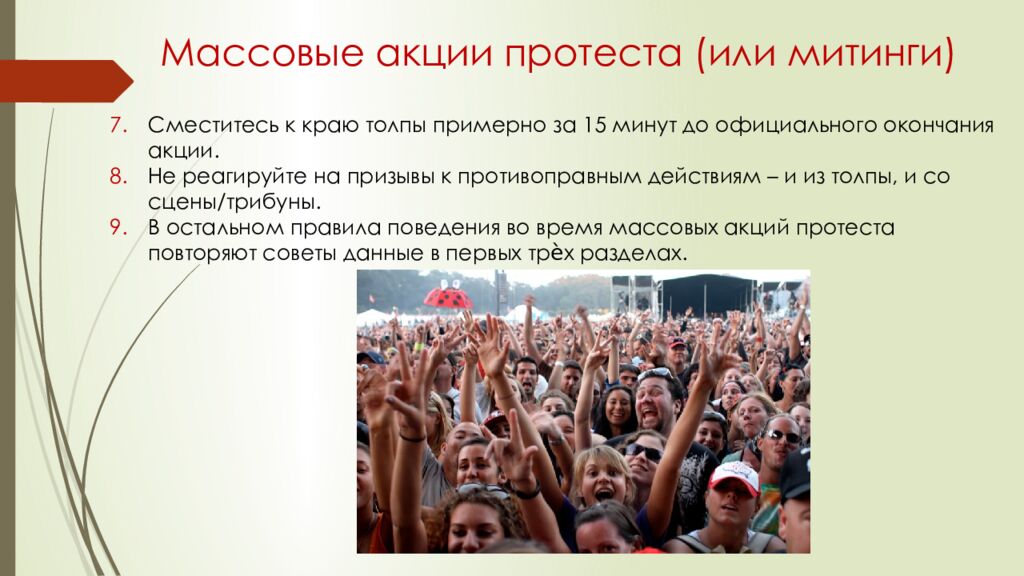 Массовые акции протеста (или митинги)

7. Сместитесь к краю толпы примерно за 15 минут до официального окончания акции.
8. Не реагируйте на призывы к противоправным действиям – и из толпы, и со сцены/трибуны.
9. В остальном правила поведения во время массовых акций протеста повторяют советы данные в первых трѐх разделах.